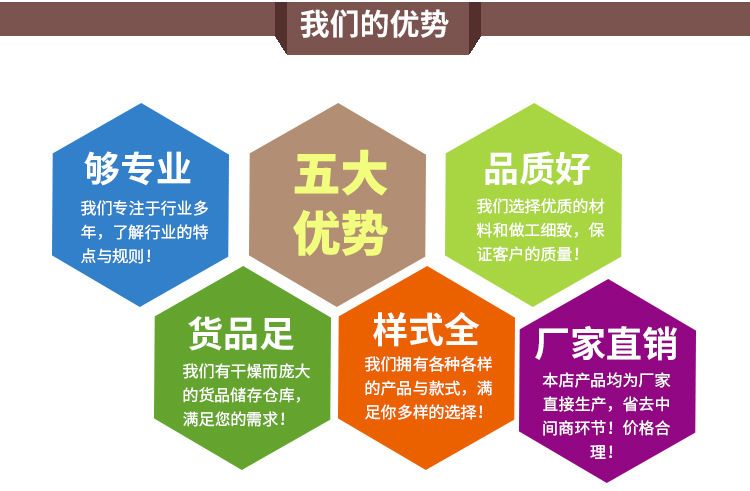 我们的优势

够专业
我们专注于行业多年，了解行业的特点与规则！

五大优势

品质好
我们选择优质的材料和做工细致，保证客户的质量！

货品足
我们有干燥而庞大的货品储存仓库，满足您的需求！

样式全
我们拥有各种各样的产品与款式，满足你多样的选择！

厂家直销
本店产品均为厂家直接生产，省去中间商环节！价格合理！